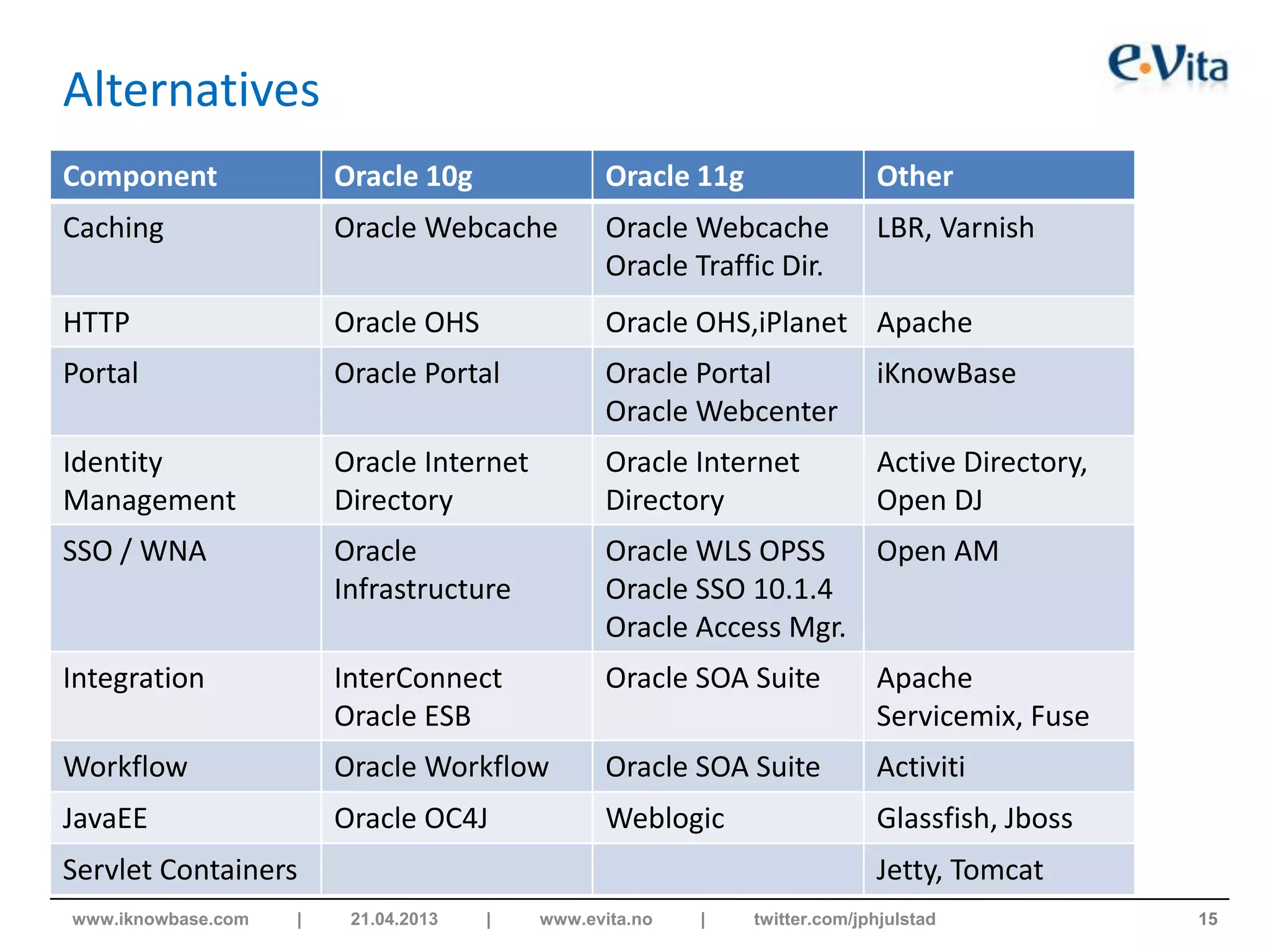 Alternatives

e·Vita

| Component | Oracle 10g | Oracle 11g | Other |
|---|---|---|---|
| Caching | Oracle Webcache | Oracle Webcache Oracle Traffic Dir. | LBR, Varnish |
| HTTP | Oracle OHS | Oracle OHS,iPlanet | Apache |
| Portal | Oracle Portal | Oracle Portal Oracle Webcenter | iKnowBase |
| Identity Management | Oracle Internet Directory | Oracle Internet Directory | Active Directory, Open DJ |
| SSO / WNA | Oracle Infrastructure | Oracle WLS OPSS Oracle SSO 10.1.4 Oracle Access Mgr. | Open AM |
| Integration | InterConnect Oracle ESB | Oracle SOA Suite | Apache Servicemix, Fuse |
| Workflow | Oracle Workflow | Oracle SOA Suite | Activiti |
| JavaEE | Oracle OC4J | Weblogic | Glassfish, Jboss |
| Servlet Containers | | | Jetty, Tomcat |

www.iknowbase.com | 21.04.2013 | www.evita.no | twitter.com/jphjulstad 15